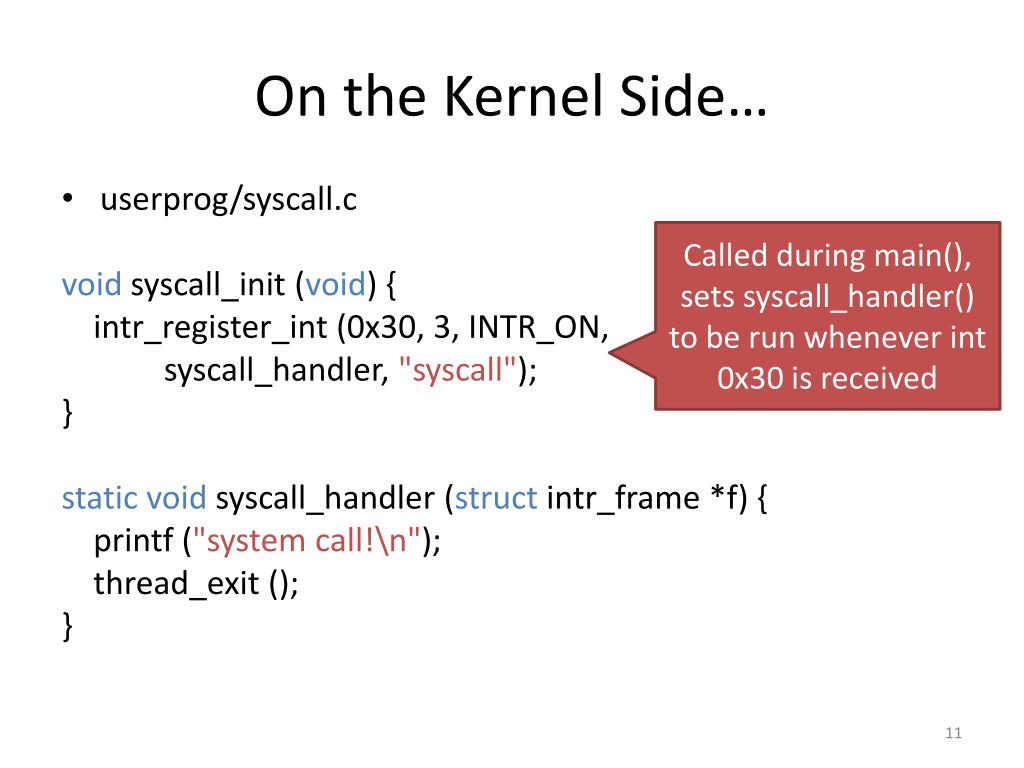 On the Kernel Side…

• userprog/syscall.c

void syscall_init (void) {
intr_register_int (0x30, 3, INTR_ON,
syscall_handler, "syscall");
}

Called during main(), sets syscall_handler() to be run whenever int 0x30 is received

static void syscall_handler (struct intr_frame *f) {
printf ("system call!\n");
thread_exit ();
}

11